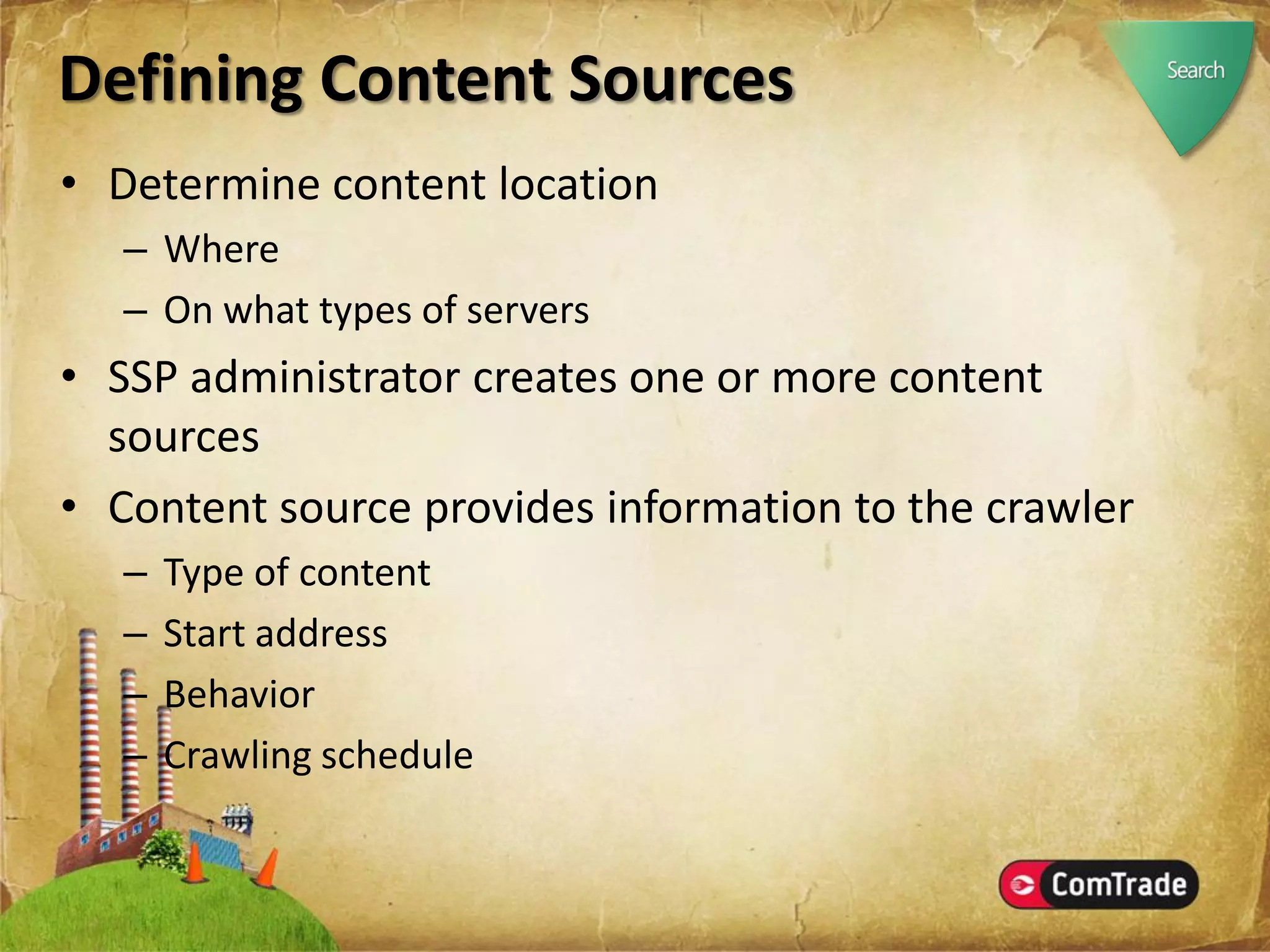 Defining Content Sources

Search

• Determine content location
– Where
– On what types of servers
• SSP administrator creates one or more content sources
• Content source provides information to the crawler
– Type of content
– Start address
– Behavior
– Crawling schedule

ComTrade